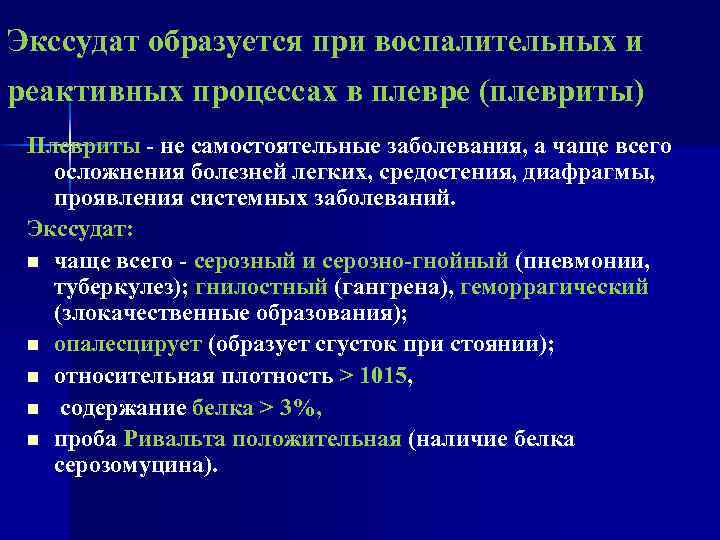 Экссудат образуется при воспалительных и реактивных процессах в плевре (плевриты)

Плевриты - не самостоятельные заболевания, а чаще всего осложнения болезней легких, средостения, диафрагмы, проявления системных заболеваний.

Экссудат:

- чаще всего - серозный и серозно-гнойный (пневмонии, туберкулез); гнилостный (гангрена), геморрагический (злокачественные образования);
- опалесцирует (образует сгусток при стоянии);
- относительная плотность > 1015,
- содержание белка > 3%,
- проба Ривальта положительная (наличие белка серозомуцина).